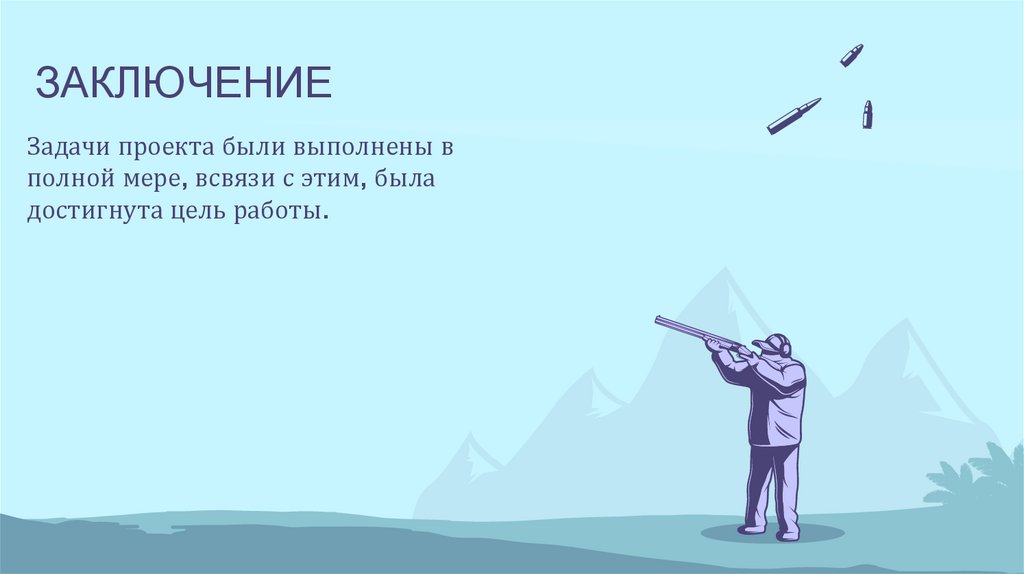 ЗАКЛЮЧЕНИЕ

Задачи проекта были выполнены в полной мере, всвязи с этим, была достигнута цель работы.